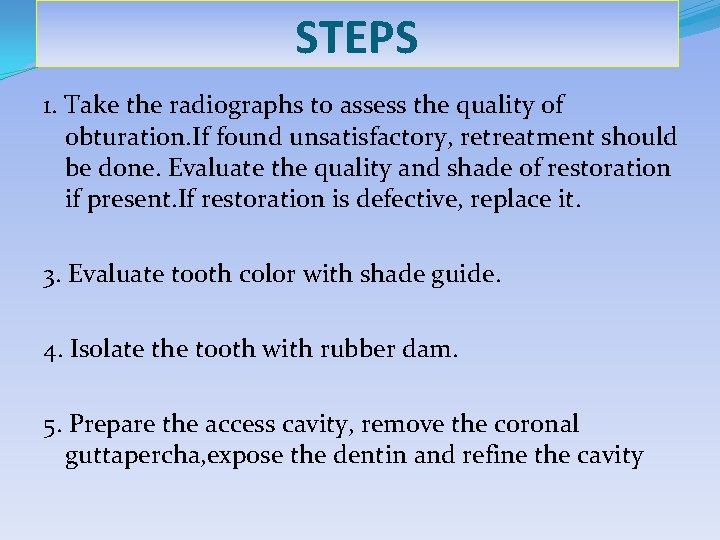 STEPS

1. Take the radiographs to assess the quality of obturation.If found unsatisfactory, retreatment should be done. Evaluate the quality and shade of restoration if present.If restoration is defective, replace it.

3. Evaluate tooth color with shade guide.

4. Isolate the tooth with rubber dam.

5. Prepare the access cavity, remove the coronal guttapercha,expose the dentin and refine the cavity